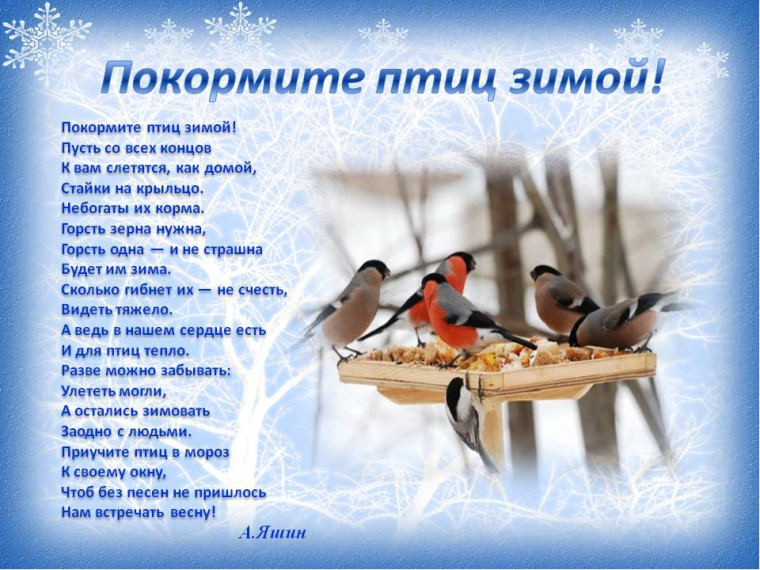 Покормите птиц зимой!

Покормите птиц зимой!
Пусть со всех концов
К вам слетятся, как домой,
Стайки на крыльцо.
Небогаты их корма.
Горсть зерна нужна,
Горсть одна — и не страшна
Будет им зима.
Сколько гибнет их — не счесть,
Видеть тяжело.
А ведь в нашем сердце есть
И для птиц тепло.
Разве можно забывать:
Улететь могли,
А остались зимовать
Заодно с людьми.
Приучите птиц в мороз
К своему окну,
Чтоб без песен не пришлось
Нам встречать весну!

А.Яшин